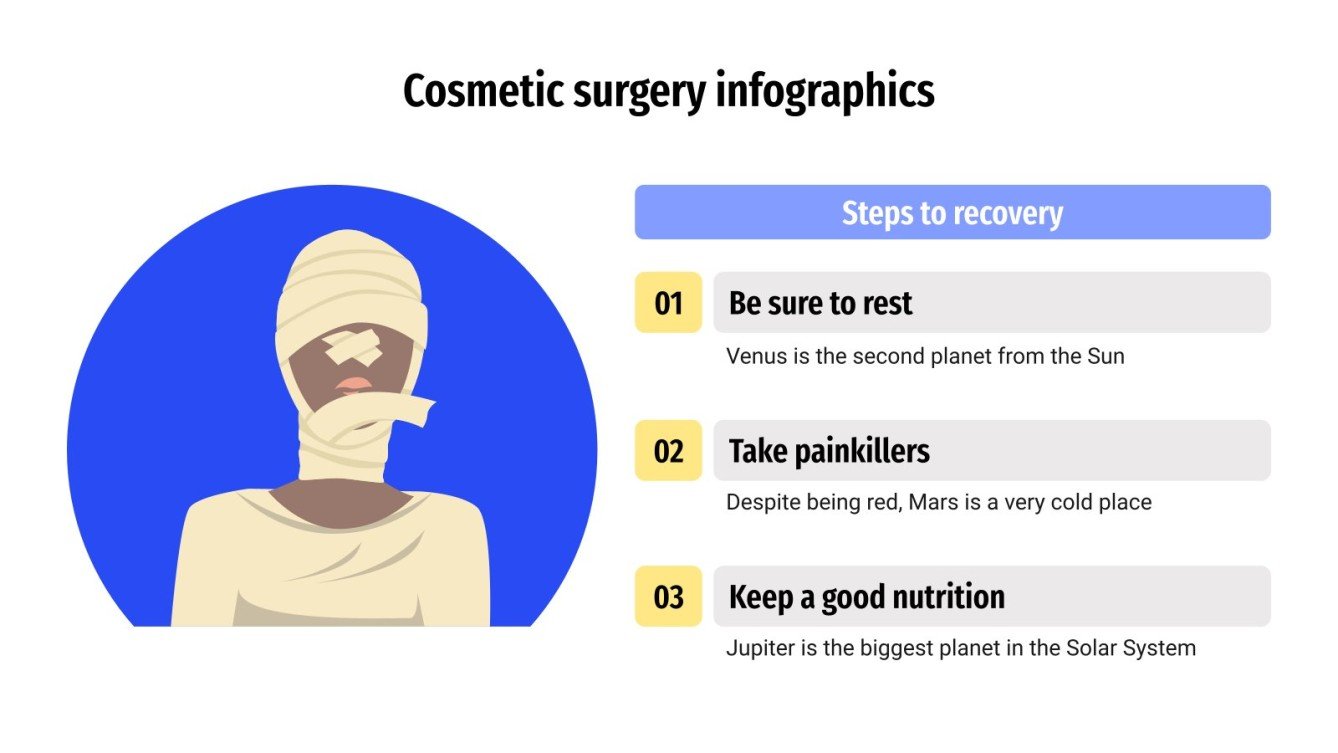 Cosmetic surgery infographics

Steps to recovery

01 Be sure to rest

Venus is the second planet from the Sun

02 Take painkillers

Despite being red, Mars is a very cold place

03 Keep a good nutrition

Jupiter is the biggest planet in the Solar System